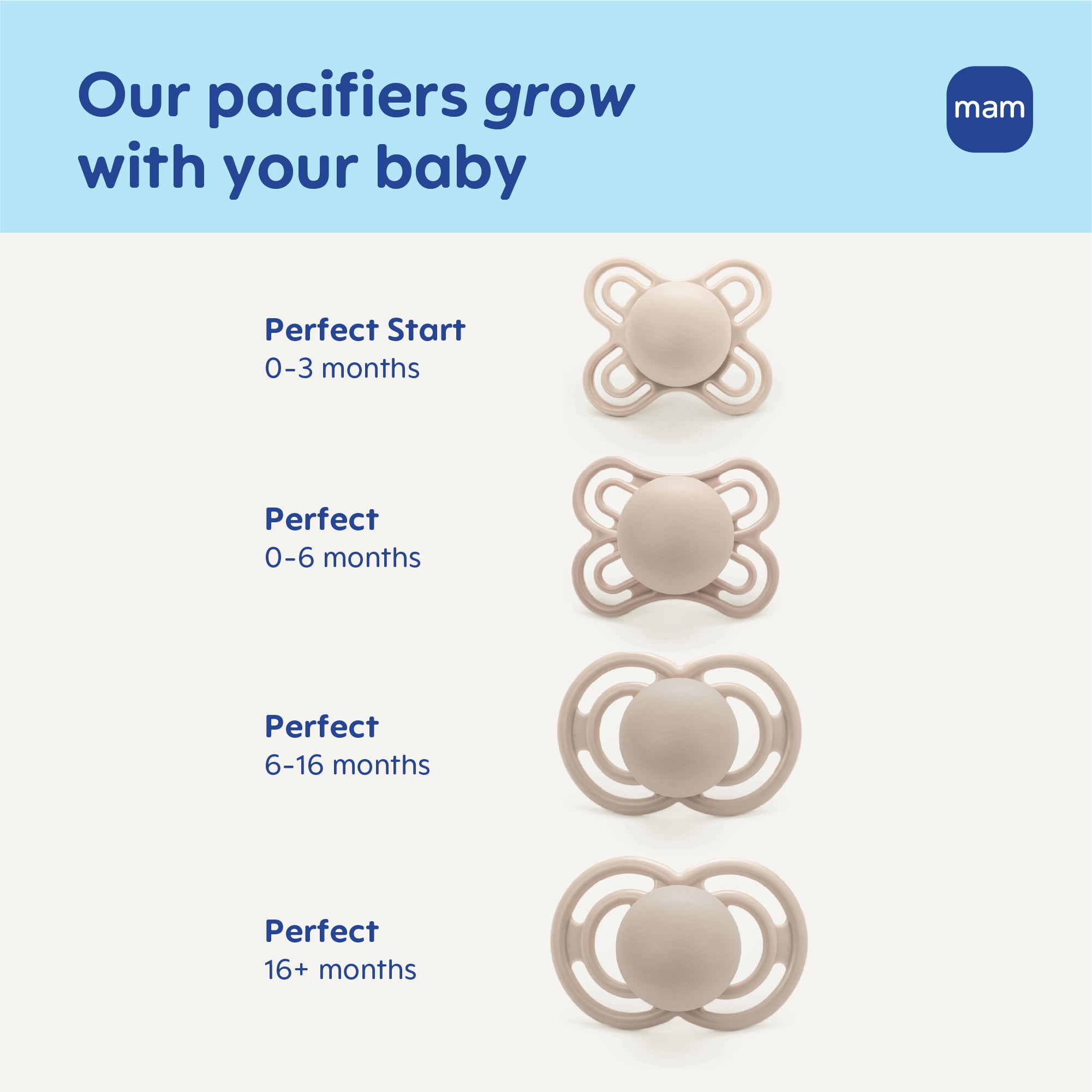 Our pacifiers grow with your baby

mam

Perfect Start
0-3 months

Perfect
0-6 months

Perfect
6-16 months

Perfect
16+ months